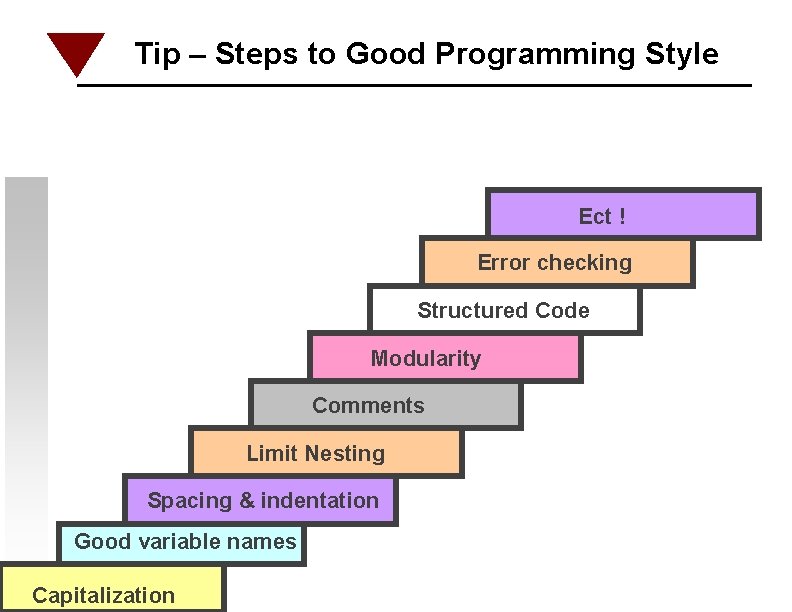 Tip – Steps to Good Programming Style

Ect !

Error checking

Structured Code

Modularity

Comments

Limit Nesting

Spacing & indentation

Good variable names

Capitalization